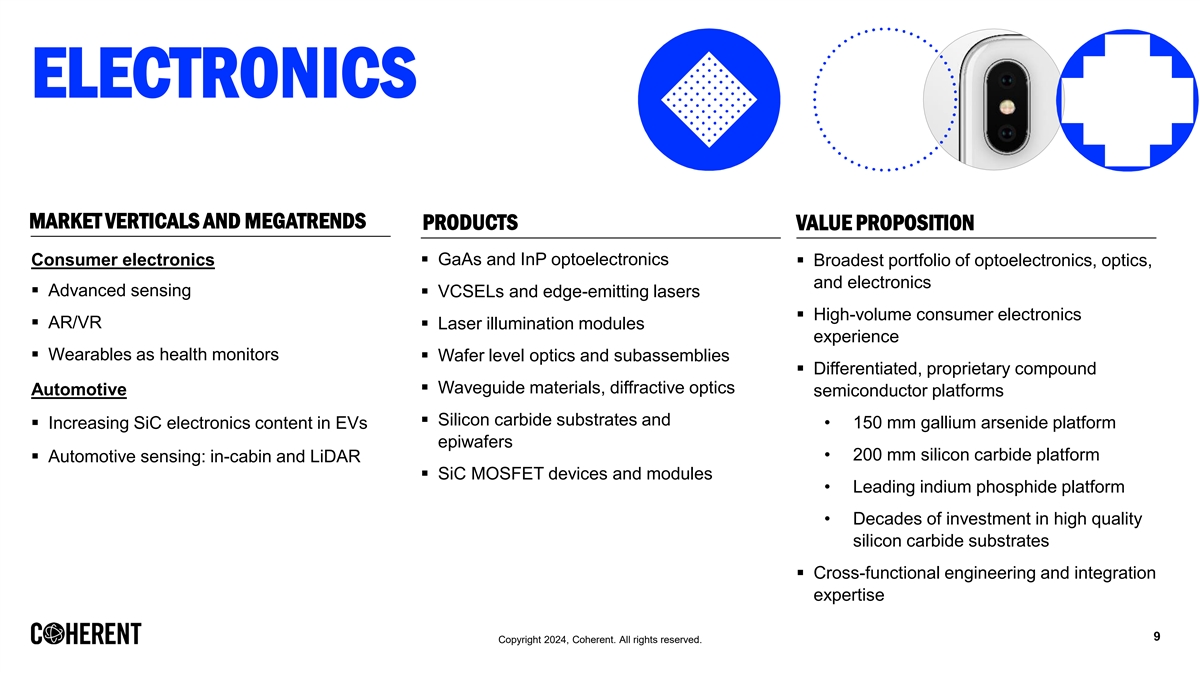 ELECTRONICS

MARKET VERTICALS AND MEGATRENDS

Consumer electronics

▪ Advanced sensing

▪ AR/VR

▪ Wearables as health monitors

Automotive

▪ Increasing SiC electronics content in EVs

▪ Automotive sensing: in-cabin and LiDAR

PRODUCTS

▪ GaAs and InP optoelectronics

▪ VCSELs and edge-emitting lasers

▪ Laser illumination modules

▪ Wafer level optics and subassemblies

▪ Waveguide materials, diffractive optics

▪ Silicon carbide substrates and epiwafers

▪ SiC MOSFET devices and modules

VALUE PROPOSITION

▪ Broadest portfolio of optoelectronics, optics, and electronics

▪ High-volume consumer electronics experience

▪ Differentiated, proprietary compound semiconductor platforms

• 150 mm gallium arsenide platform

• 200 mm silicon carbide platform

• Leading indium phosphide platform

• Decades of investment in high quality silicon carbide substrates

▪ Cross-functional engineering and integration expertise

COHERENT

Copyright 2024, Coherent. All rights reserved.

9